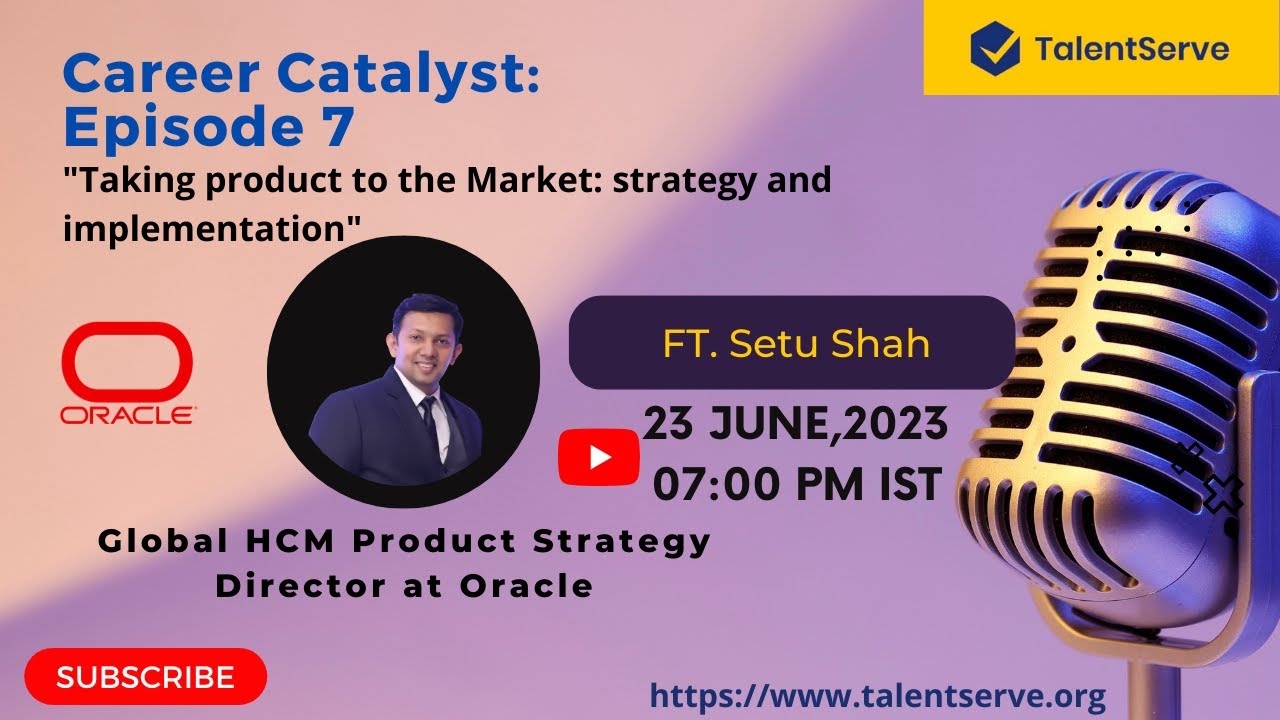 TalentServe

Career Catalyst: Episode 7

"Taking product to the Market: strategy and implementation"

ORACLE

FT. Setu Shah

23 JUNE,2023
07:00 PM IST

Global HCM Product Strategy Director at Oracle

SUBSCRIBE

https://www.talentserve.org